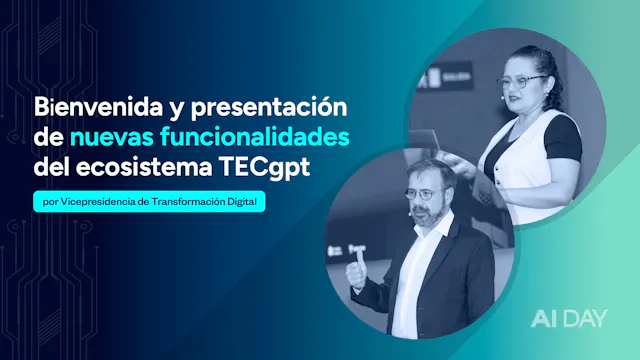 Bienvenida y presentación de nuevas funcionalidades del ecosistema TECgpt

por Vicepresidencia de Transformación Digital

AI DAY